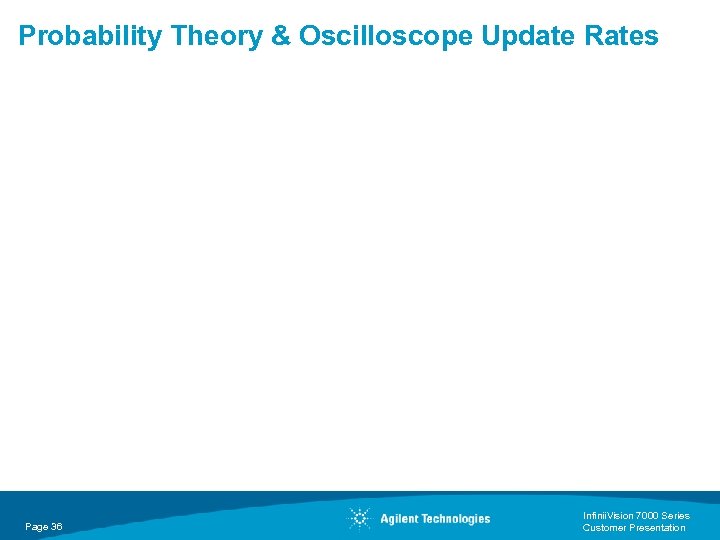 Probability Theory & Oscilloscope Update Rates

Page 36

Agilent Technologies

InfiniiVision 7000 Series
Customer Presentation